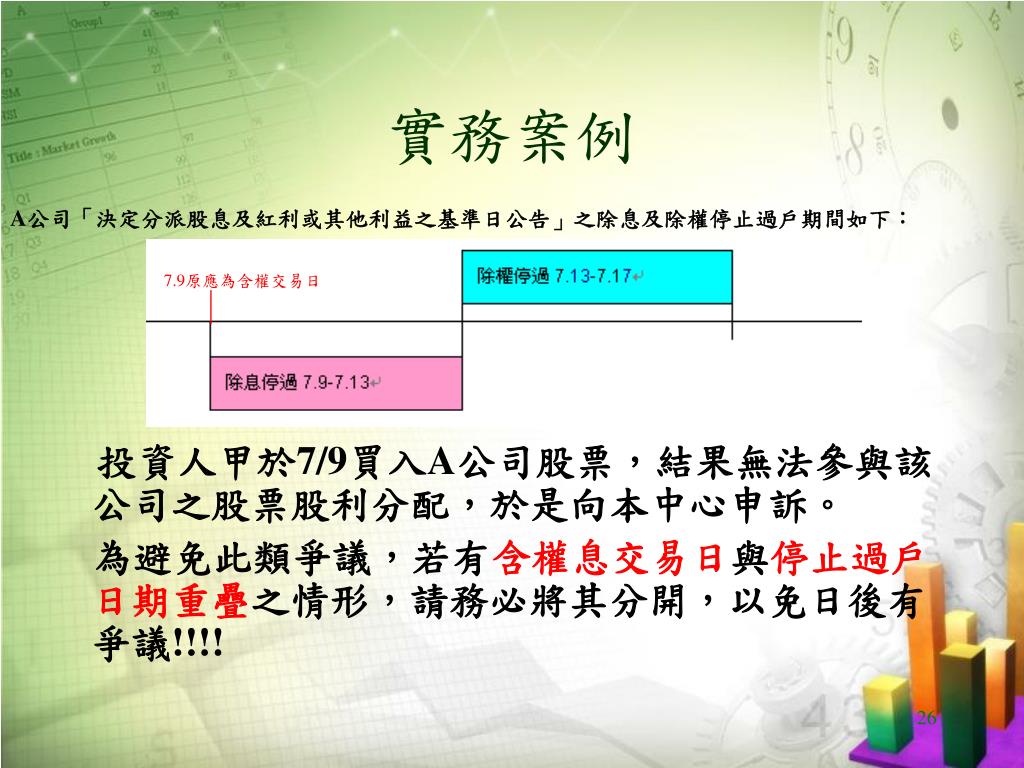 實務案例

A公司「決定分派股息及紅利或其他利益之基準日公告」之除息及除權停止過戶期間如下：

7.9原應為含權交易日

除權停過 7.13-7.17

除息停過 7.9-7.13

投資人甲於7/9買入A公司股票，結果無法參與該公司之股票股利分配，於是向本中心申訴。

為避免此類爭議，若有含權息交易日與停止過戶日期重疊之情形，請務必將其分開，以免日後有爭議!!!!

26